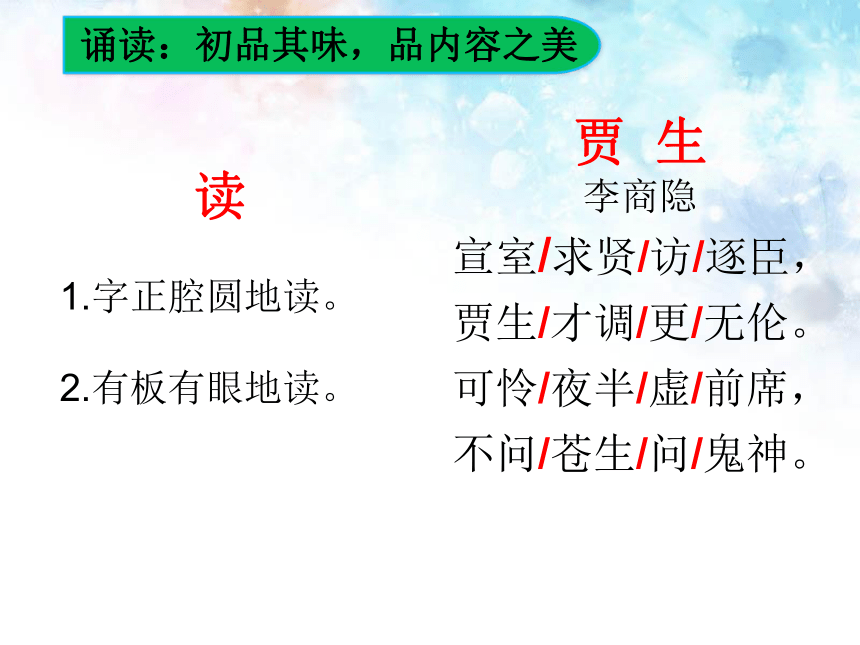 诵读：初品其味，品内容之美

读

1.字正腔圆地读。

2.有板有眼地读。

贾 生

李商隐

宣室/求贤/访/逐臣，
贾生/才调/更/无伦。
可怜/夜半/虚/前席，
不问/苍生/问/鬼神。